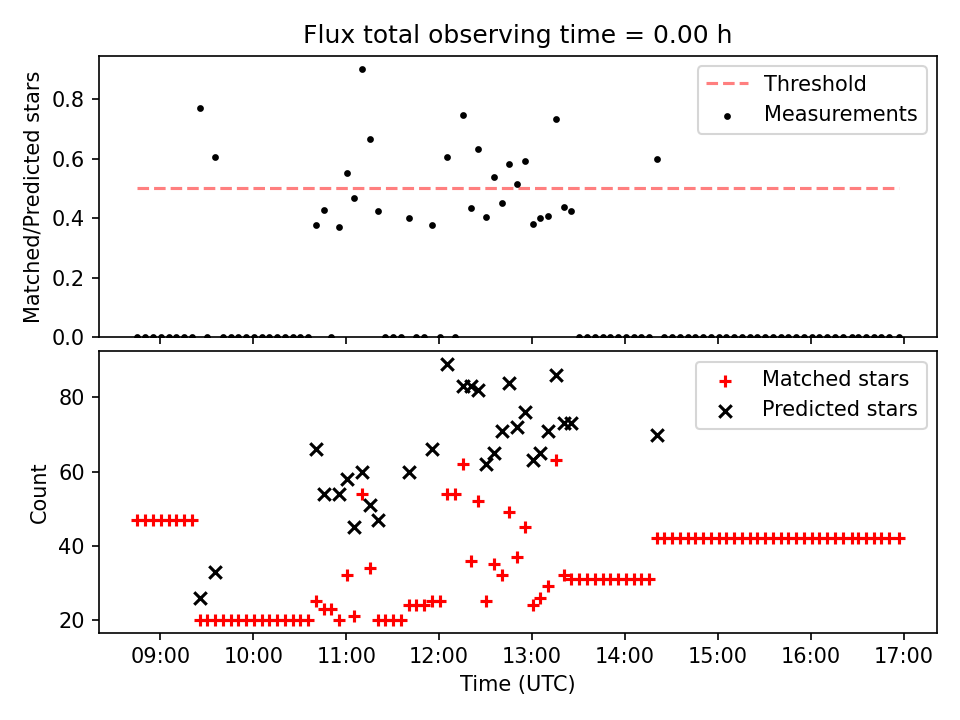 Flux total observing time = 0.00 h

Matched/Predicted stars

0.8
0.6
0.4
0.2
0.0

Threshold
Measurements

Count

80
60
40
20

Matched stars
Predicted stars

09:00 10:00 11:00 12:00 13:00 14:00 15:00 16:00 17:00

Time (UTC)